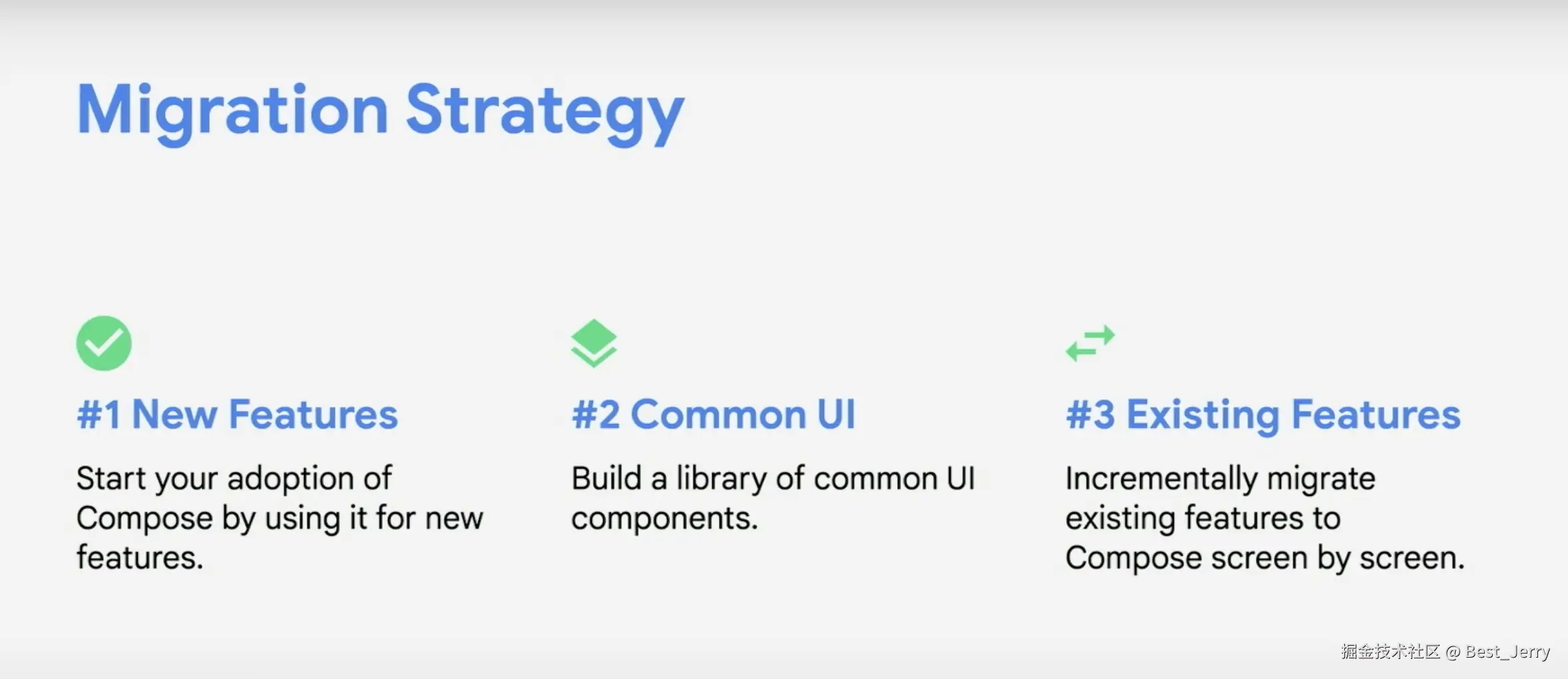 Migration Strategy

#1 New Features

Start your adoption of Compose by using it for new features.

#2 Common UI

Build a library of common UI components.

#3 Existing Features

Incrementally migrate existing features to Compose screen by screen.

掘金技术社区 @ Best_Jerry